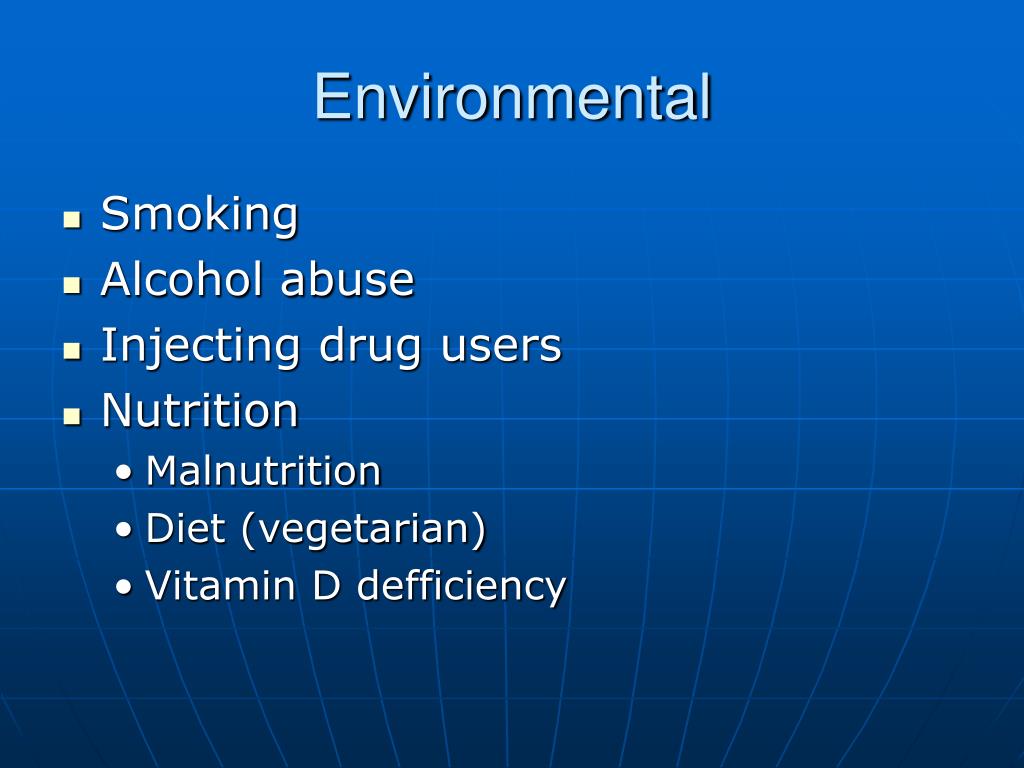 Environmental

- Smoking
- Alcohol abuse
- Injecting drug users
- Nutrition
  - Malnutrition
  - Diet (vegetarian)
  - Vitamin D defficiency